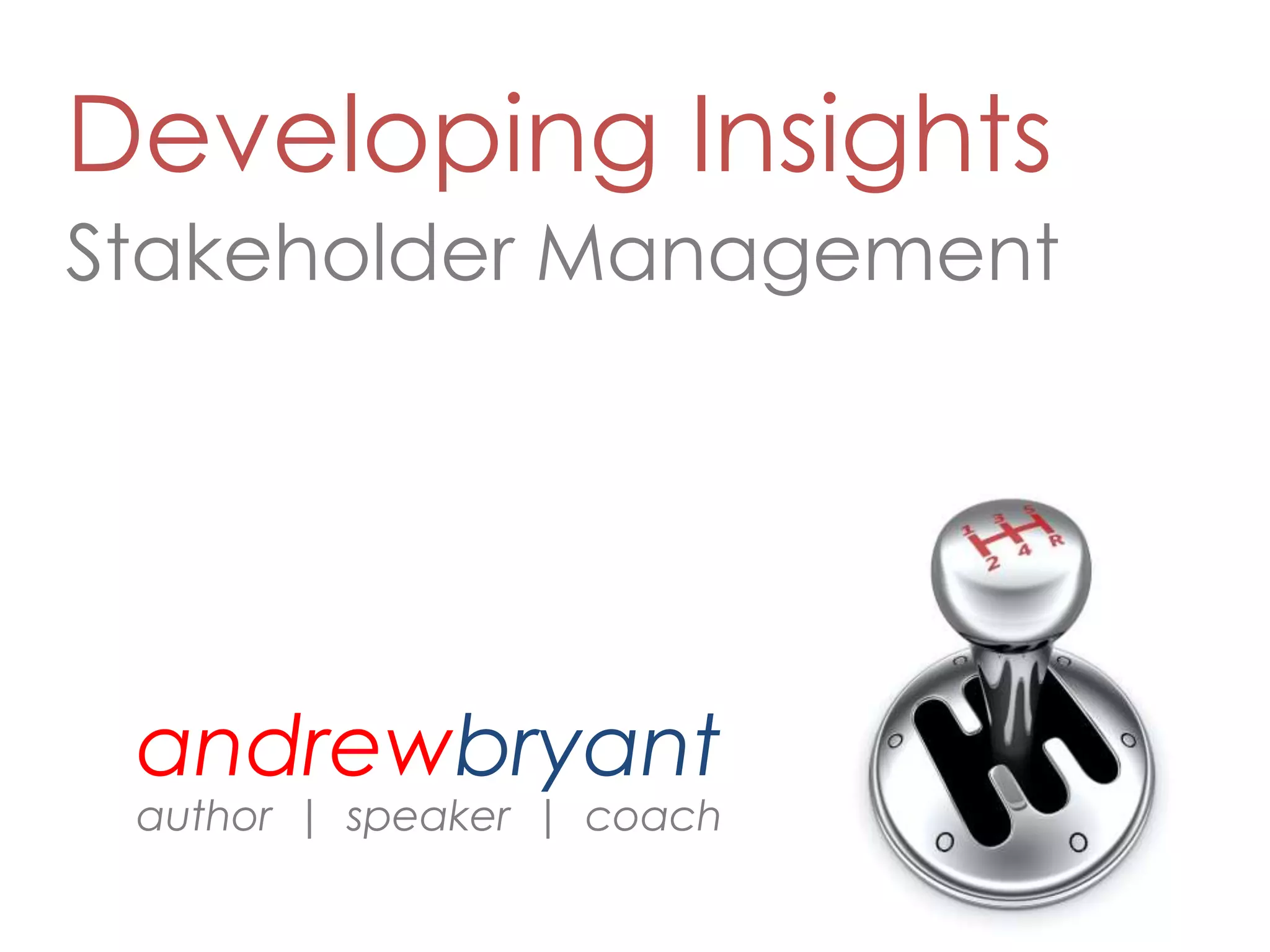 Developing Insights

Stakeholder Management

andrewbryant
author | speaker | coach

1 3 5
2 4 R